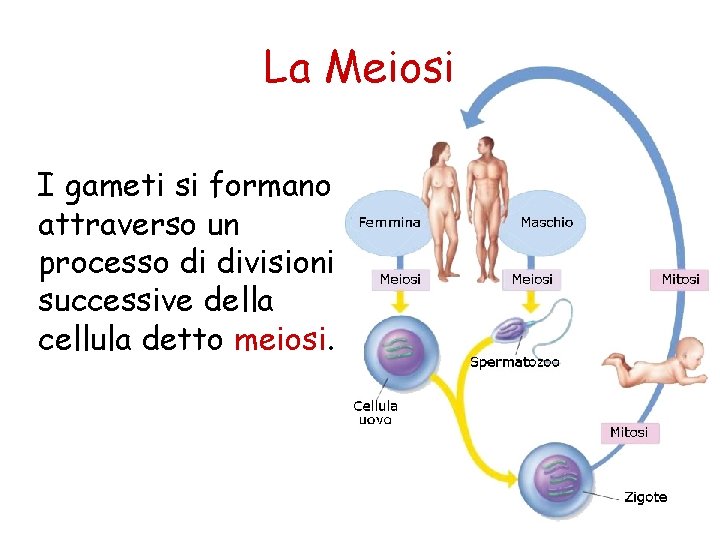 La Meiosi

I gameti si formano attraverso un processo di divisioni successive della cellula detto meiosi.

Femmina

Maschio

Meiosi

Meiosi

Mitosi

Spermatozoo

Cellula uovo

Mitosi

Zigote